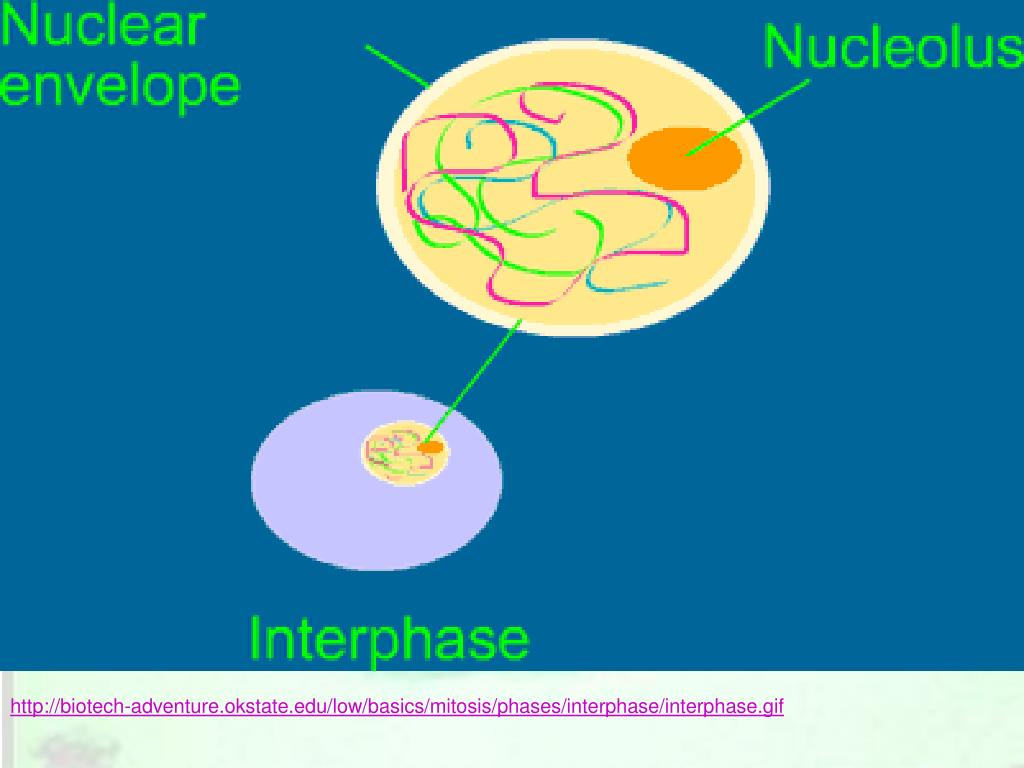 Nuclear envelope

Nucleolus

Interphase

http://biotech-adventure.okstate.edu/low/basics/mitosis/phases/interphase/interphase.gif